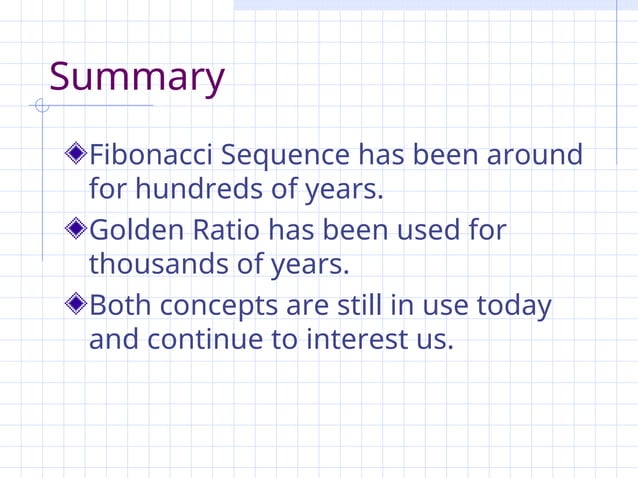 Summary

Fibonacci Sequence has been around for hundreds of years.

Golden Ratio has been used for thousands of years.

Both concepts are still in use today and continue to interest us.